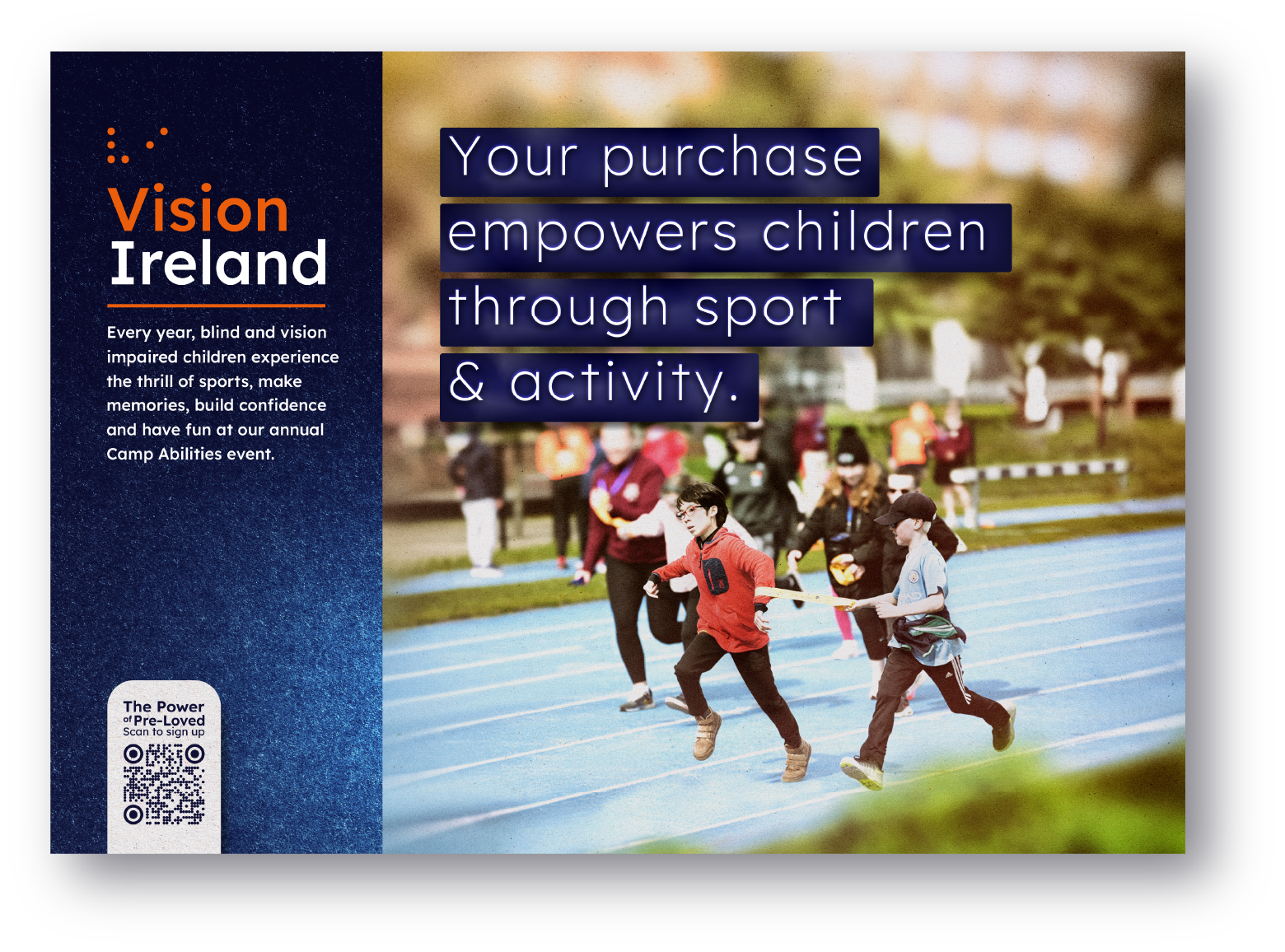 Vision
Ireland

Every year, blind and vision impaired children experience the thrill of sports, make memories, build confidence and have fun at our annual Camp Abilities event.

The Power
of Pre-Loved
Scan to sign up

Your purchase
empowers children
through sport
& activity.